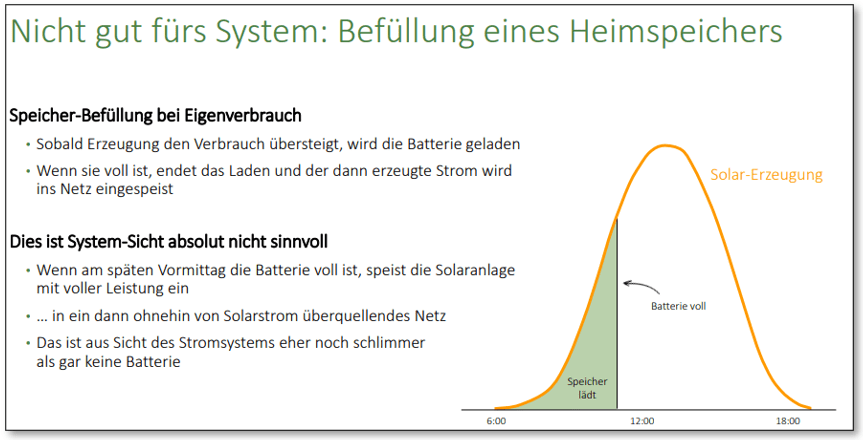 Nicht gut fürs System: Befüllung eines Heimspeichers

Speicher-Befüllung bei Eigenverbrauch

• Sobald Erzeugung den Verbrauch übersteigt, wird die Batterie geladen

• Wenn sie voll ist, endet das Laden und der dann erzeugte Strom wird ins Netz eingespeist

Dies ist System-Sicht absolut nicht sinnvoll

• Wenn am späten Vormittag die Batterie voll ist, speist die Solaranlage mit voller Leistung ein

• … in ein dann ohnehin von Solarstrom überquellendes Netz

• Das ist aus Sicht des Stromsystems eher noch schlimmer als gar keine Batterie

Solar-Erzeugung

Batterie voll

Speicher lädt

6:00

12:00

18:00